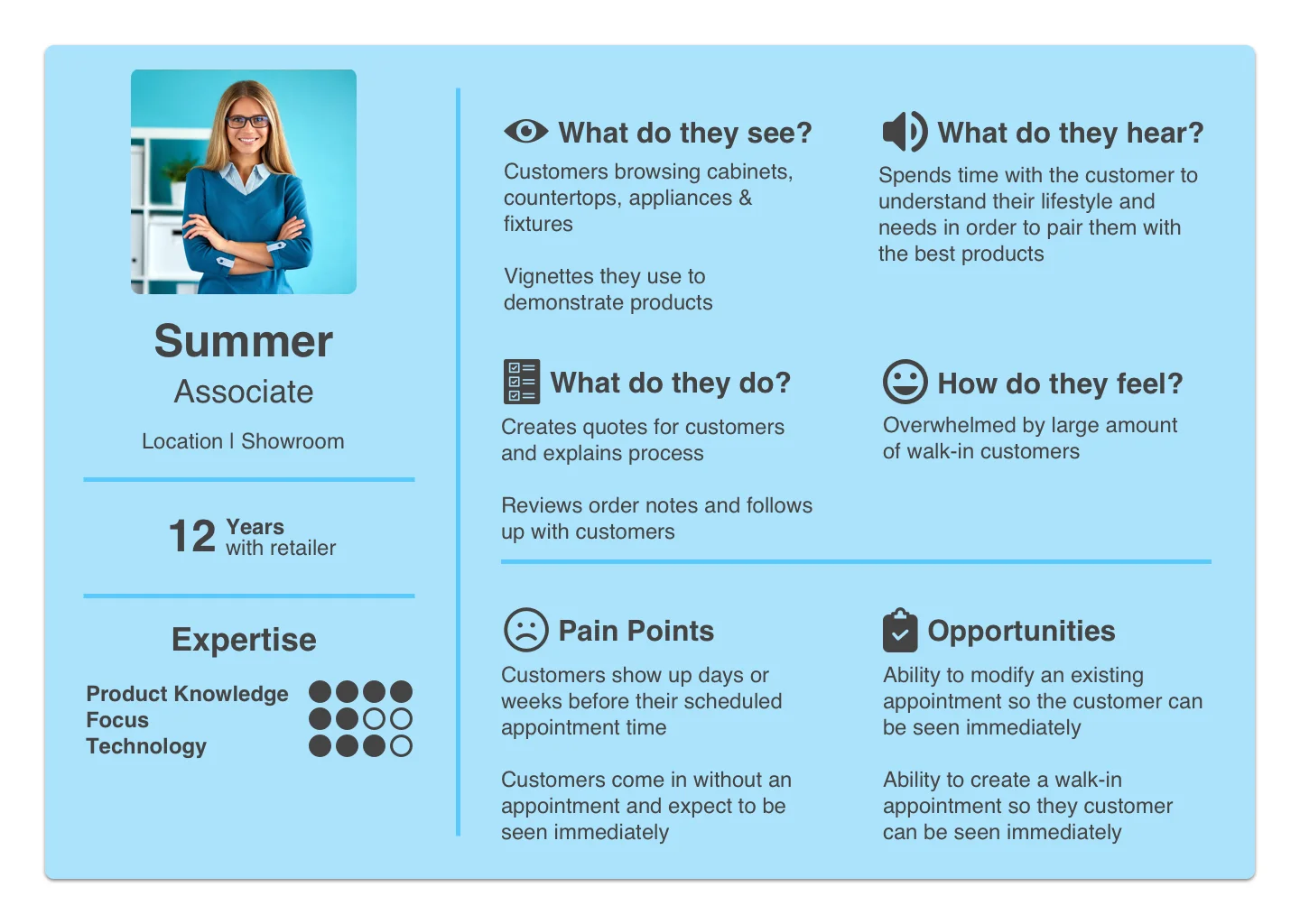 Summer

Associate

Location | Showroom

12 Years with retailer

Expertise

Product Knowledge
Focus
Technology

What do they see?

Customers browsing cabinets, countertops, appliances & fixtures

Vignettes they use to demonstrate products

What do they hear?

Spends time with the customer to understand their lifestyle and needs in order to pair them with the best products

What do they do?

Creates quotes for customers and explains process

Reviews order notes and follows up with customers

How do they feel?

Overwhelmed by large amount of walk-in customers

Pain Points

Customers show up days or weeks before their scheduled appointment time

Customers come in without an appointment and expect to be seen immediately

Opportunities

Ability to modify an existing appointment so the customer can be seen immediately

Ability to create a walk-in appointment so they customer can be seen immediately